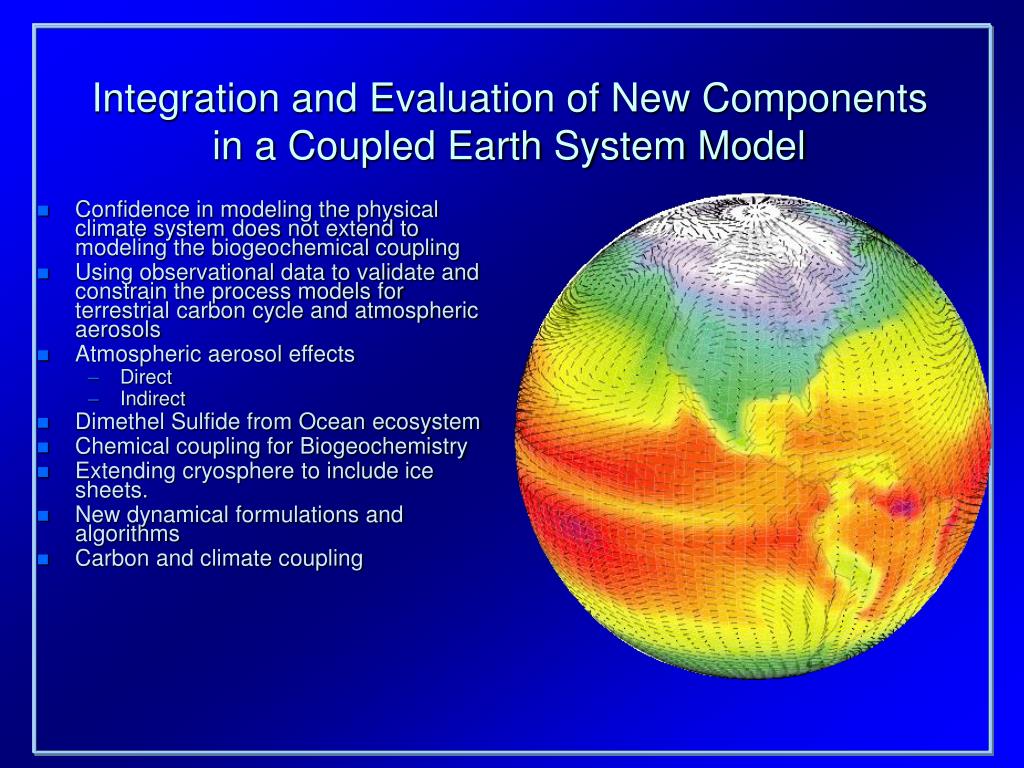 Integration and Evaluation of New Components in a Coupled Earth System Model

- Confidence in modeling the physical climate system does not extend to modeling the biogeochemical coupling
- Using observational data to validate and constrain the process models for terrestrial carbon cycle and atmospheric aerosols
- Atmospheric aerosol effects
  – Direct
  – Indirect
- Dimethel Sulfide from Ocean ecosystem
- Chemical coupling for Biogeochemistry
- Extending cryosphere to include ice sheets.
- New dynamical formulations and algorithms
- Carbon and climate coupling